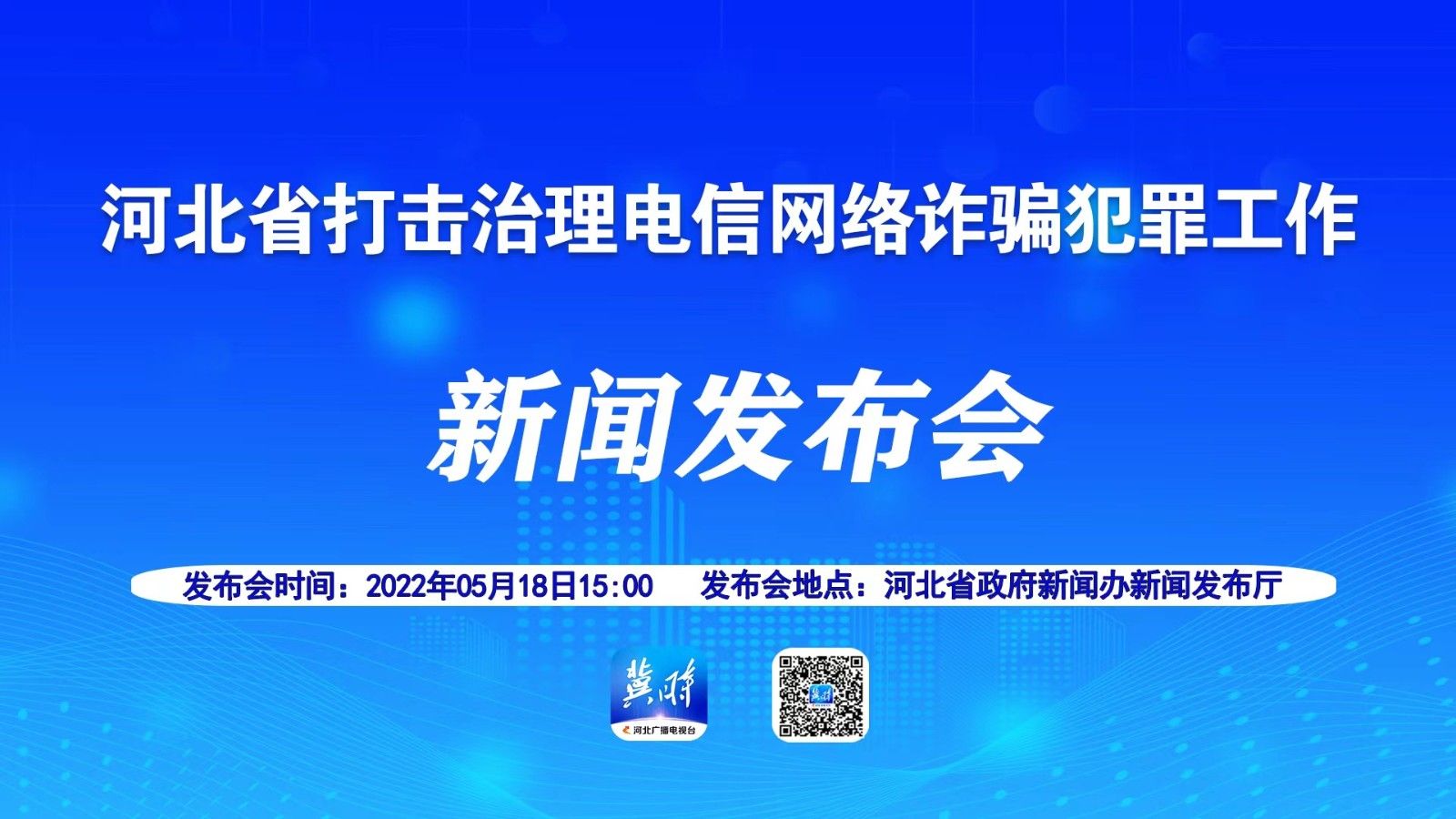 河北省打击治理电信网络诈骗犯罪工作

新闻发布会

发布会时间：2022年05月18日15:00　发布会地点：河北省政府新闻办新闻发布厅

冀时

河北广播电视台